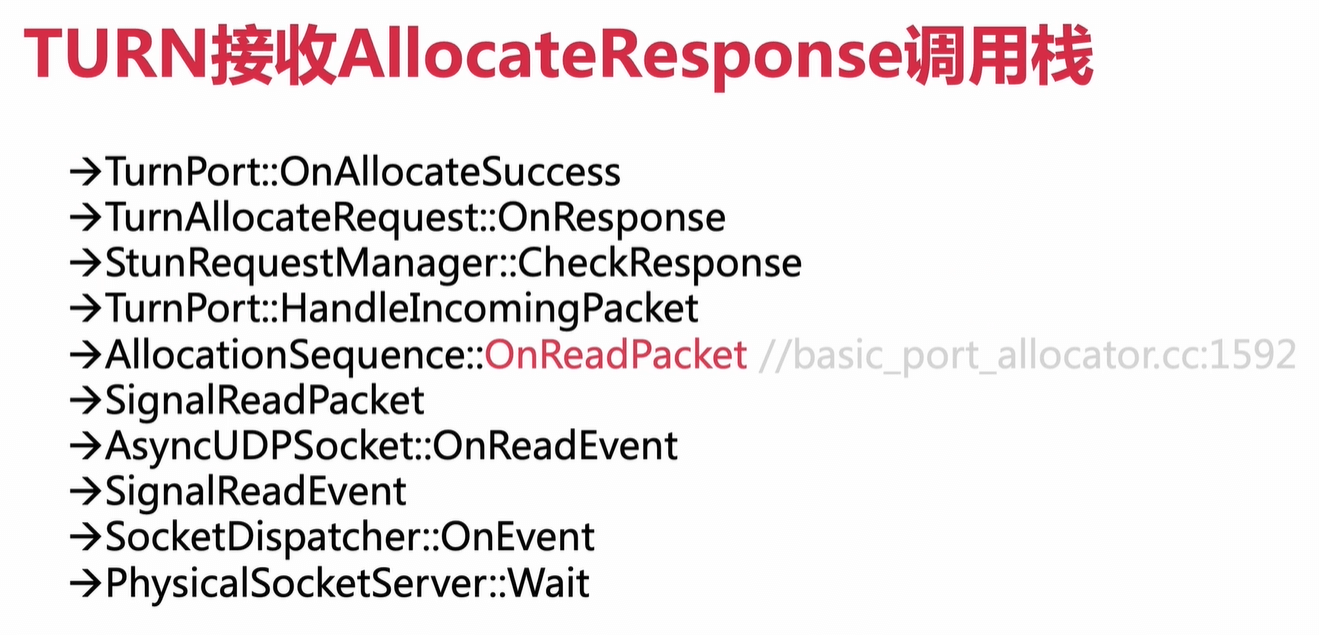 TURN接收AllocateResponse调用栈

→TurnPort::OnAllocateSuccess
→TurnAllocateRequest::OnResponse
→StunRequestManager::CheckResponse
→TurnPort::HandleIncomingPacket
→AllocationSequence::OnReadPacket //basic_port_allocator.cc:1592
→SignalReadPacket
→AsyncUDPSocket::OnReadEvent
→SignalReadEvent
→SocketDispatcher::OnEvent
→PhysicalSocketServer::Wait